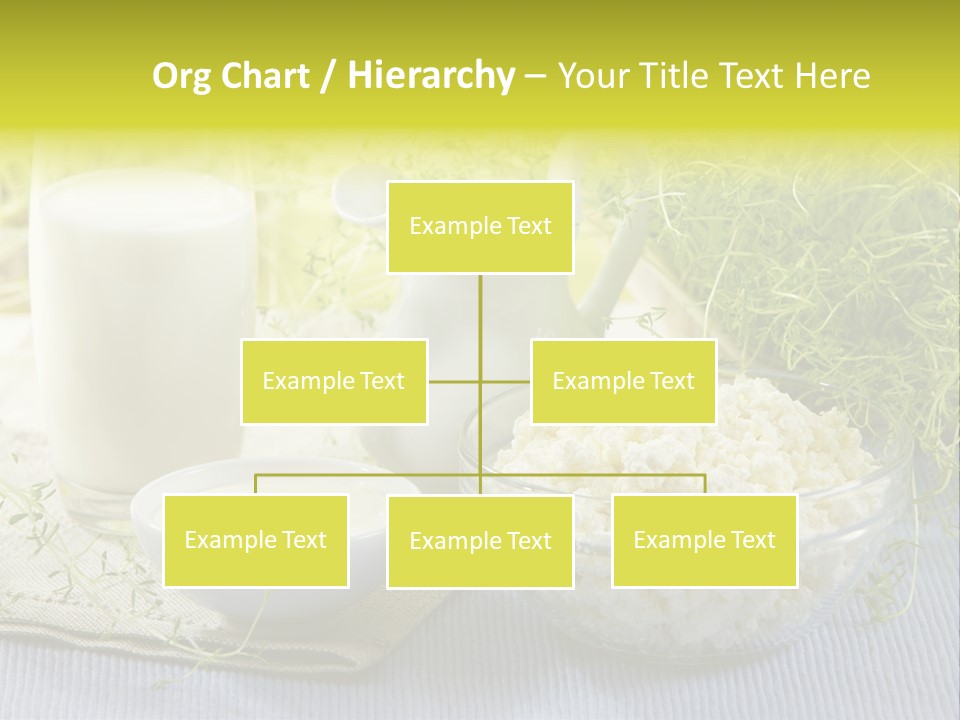 Org Chart / Hierarchy – Your Title Text Here

Example Text

Example Text

Example Text

Example Text

Example Text

Example Text